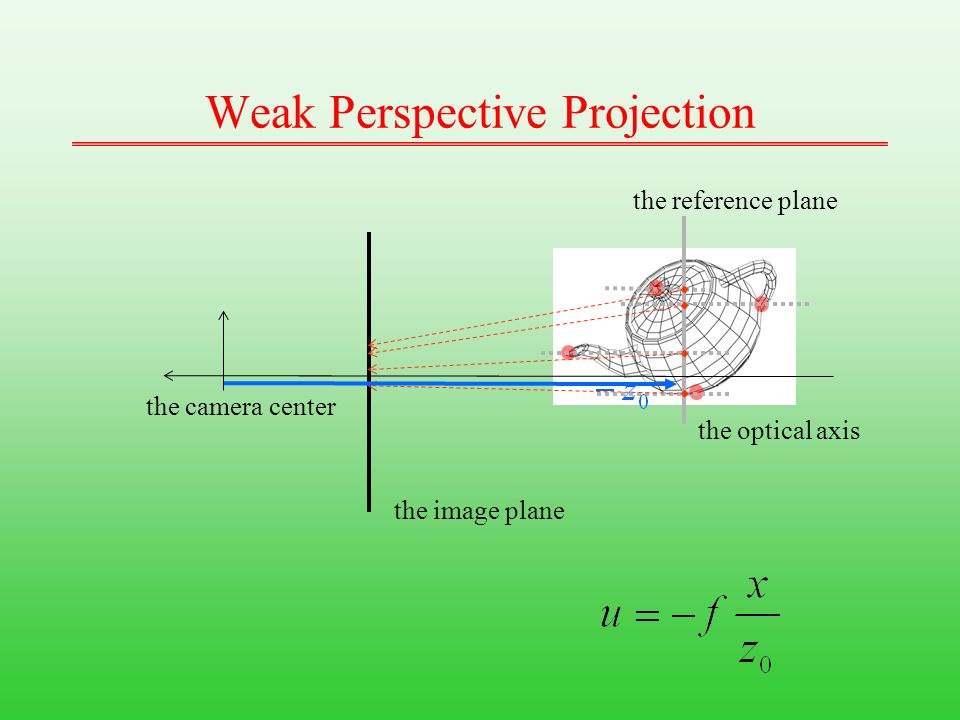 Weak Perspective Projection

the reference plane

the camera center

$-z_0$

the optical axis

the image plane

$u = -f\frac{x}{z_0}$